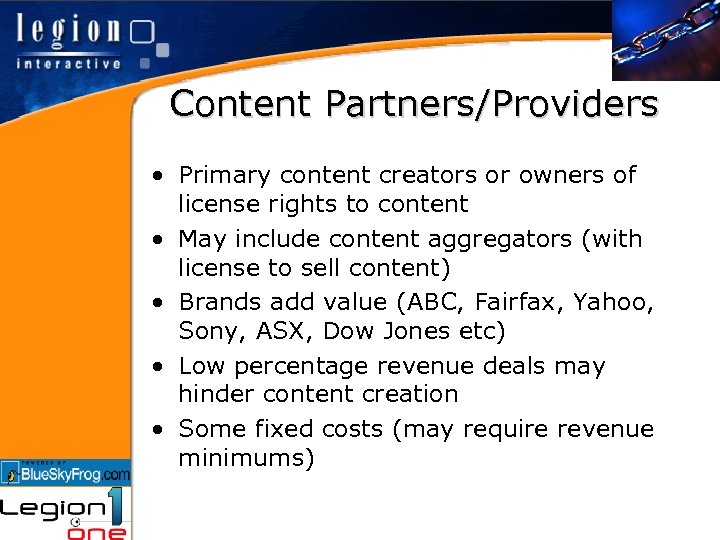 legion
interactive

Content Partners/Providers

• Primary content creators or owners of license rights to content
• May include content aggregators (with license to sell content)
• Brands add value (ABC, Fairfax, Yahoo, Sony, ASX, Dow Jones etc)
• Low percentage revenue deals may hinder content creation
• Some fixed costs (may require revenue minimums)

POWERED BY
BlueSkyFrog.com

Legion 1
one